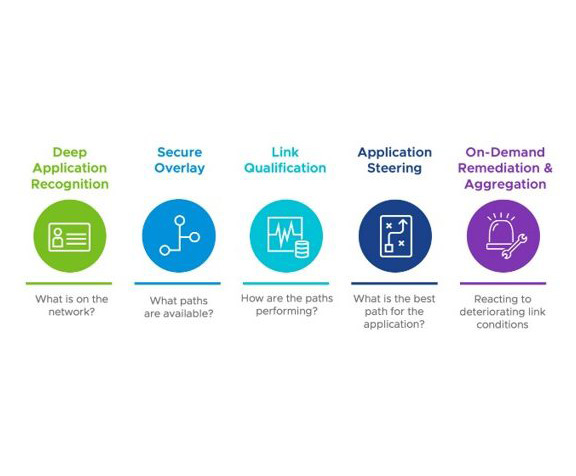 Deep Application Recognition

What is on the network?

Secure Overlay

What paths are available?

Link Qualification

How are the paths performing?

Application Steering

What is the best path for the application?

On-Demand Remediation & Aggregation

Reacting to deteriorating link conditions